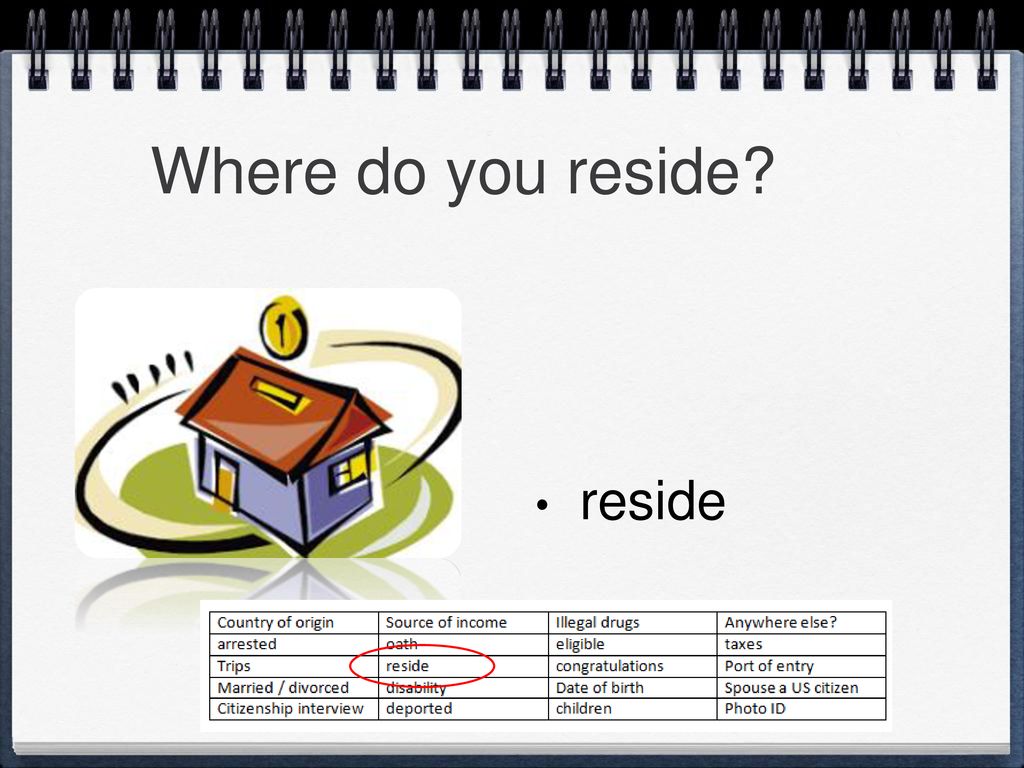 Where do you reside?

• reside

| Country of origin | Source of income | Illegal drugs | Anywhere else? |
|---|---|---|---|
| arrested | oath | eligible | taxes |
| Trips | reside | congratulations | Port of entry |
| Married / divorced | disability | Date of birth | Spouse a US citizen |
| Citizenship interview | deported | children | Photo ID |